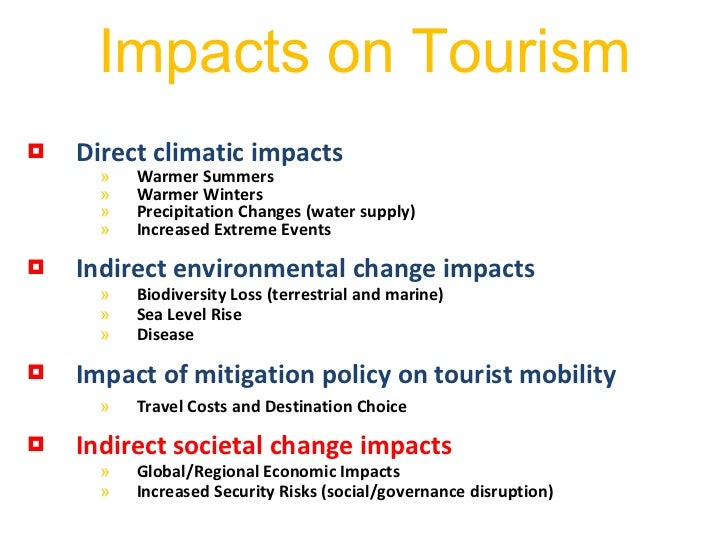 Impacts on Tourism

Direct climatic impacts
» Warmer Summers
» Warmer Winters
» Precipitation Changes (water supply)
» Increased Extreme Events

Indirect environmental change impacts
» Biodiversity Loss (terrestrial and marine)
» Sea Level Rise
» Disease

Impact of mitigation policy on tourist mobility
» Travel Costs and Destination Choice

Indirect societal change impacts
» Global/Regional Economic Impacts
» Increased Security Risks (social/governance disruption)